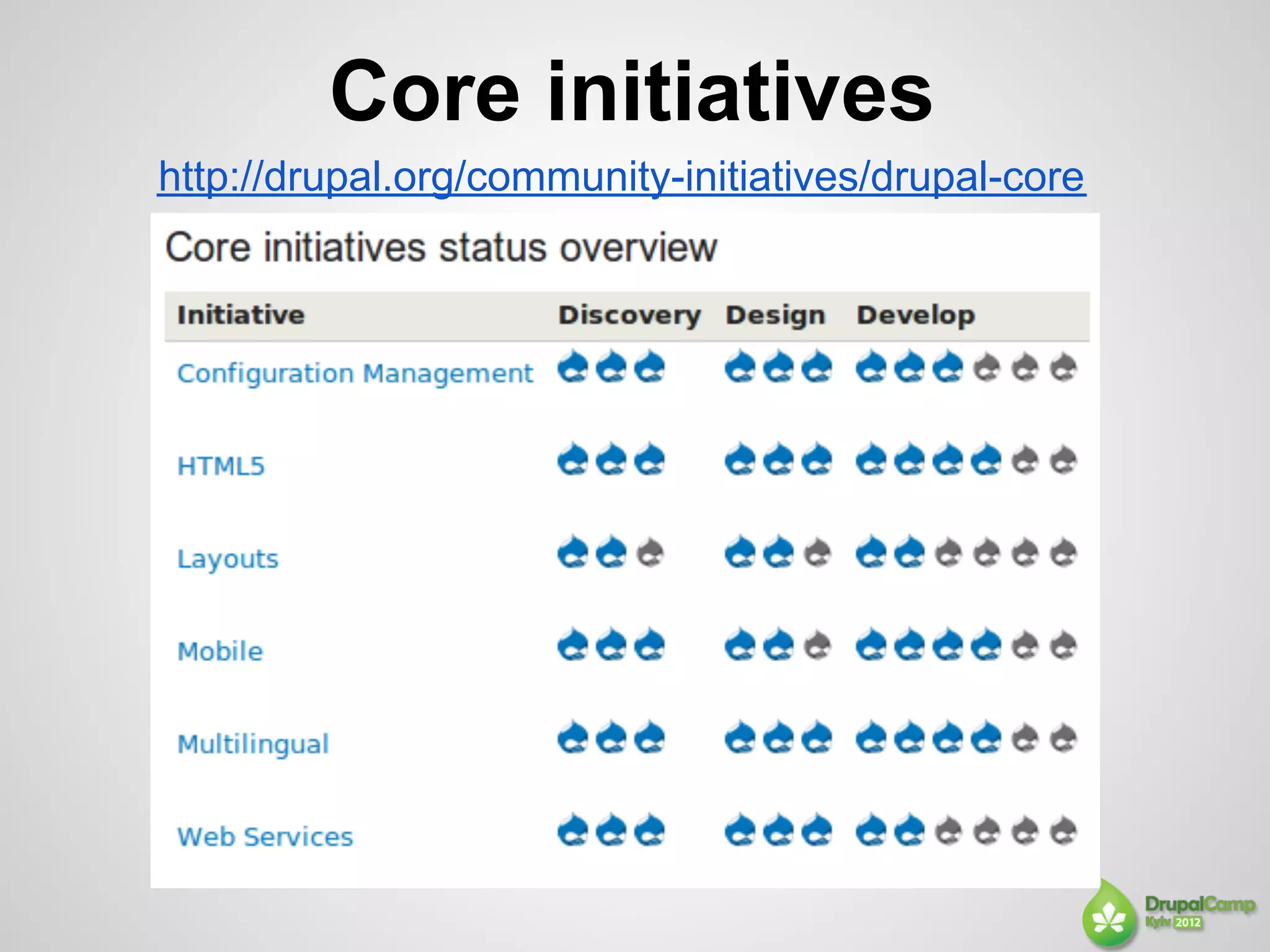 Core initiatives

http://drupal.org/community-initiatives/drupal-core

Core initiatives status overview

| Initiative | Discovery | Design | Develop |
|---|---|---|---|
| Configuration Management | | | |
| HTML5 | | | |
| Layouts | | | |
| Mobile | | | |
| Multilingual | | | |
| Web Services | | | |

DrupalCamp Kyiv 2012